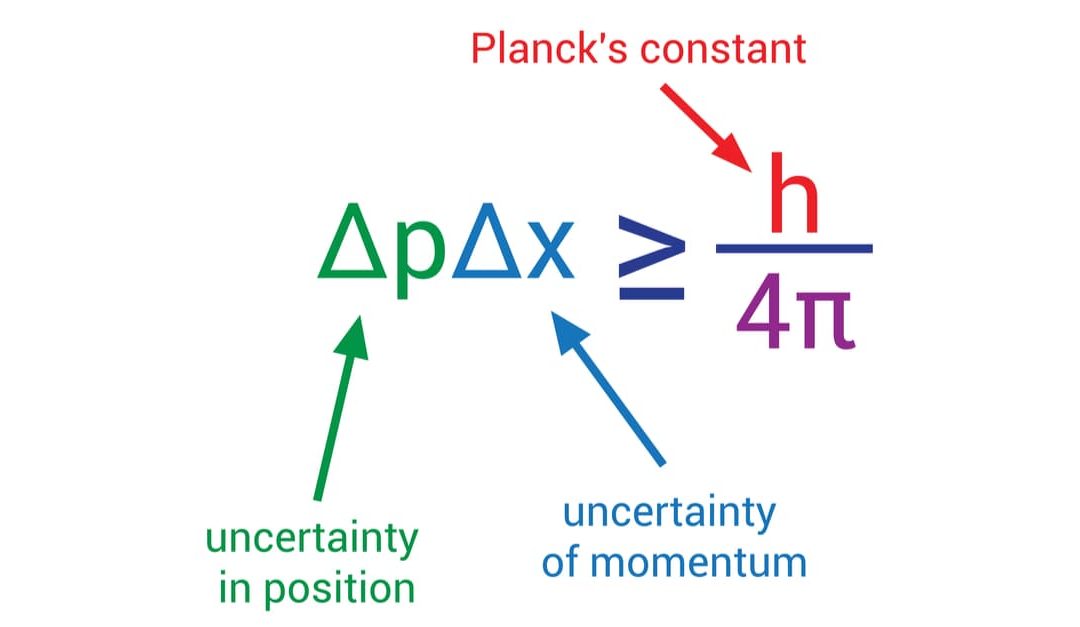 Planck's constant

$\Delta p \Delta x \geq \frac{h}{4\pi}$

uncertainty in position

uncertainty of momentum